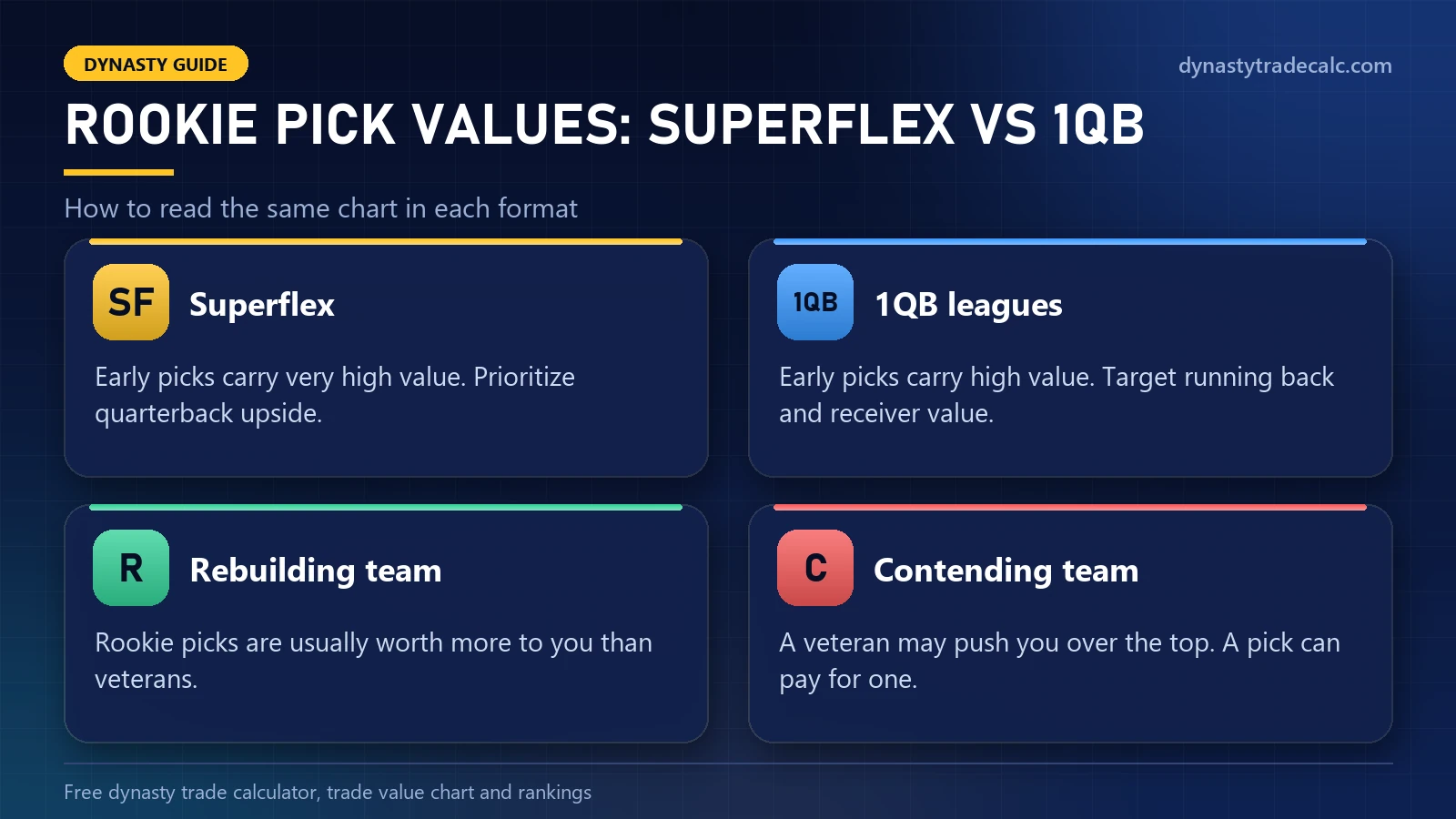 DYNASTY GUIDE

dynastytradecalc.com

ROOKIE PICK VALUES: SUPERFLEX VS 1QB

How to read the same chart in each format

SF

Superflex

Early picks carry very high value. Prioritize quarterback upside.

1QB

1QB leagues

Early picks carry high value. Target running back and receiver value.

R

Rebuilding team

Rookie picks are usually worth more to you than veterans.

C

Contending team

A veteran may push you over the top. A pick can pay for one.

Free dynasty trade calculator, trade value chart and rankings